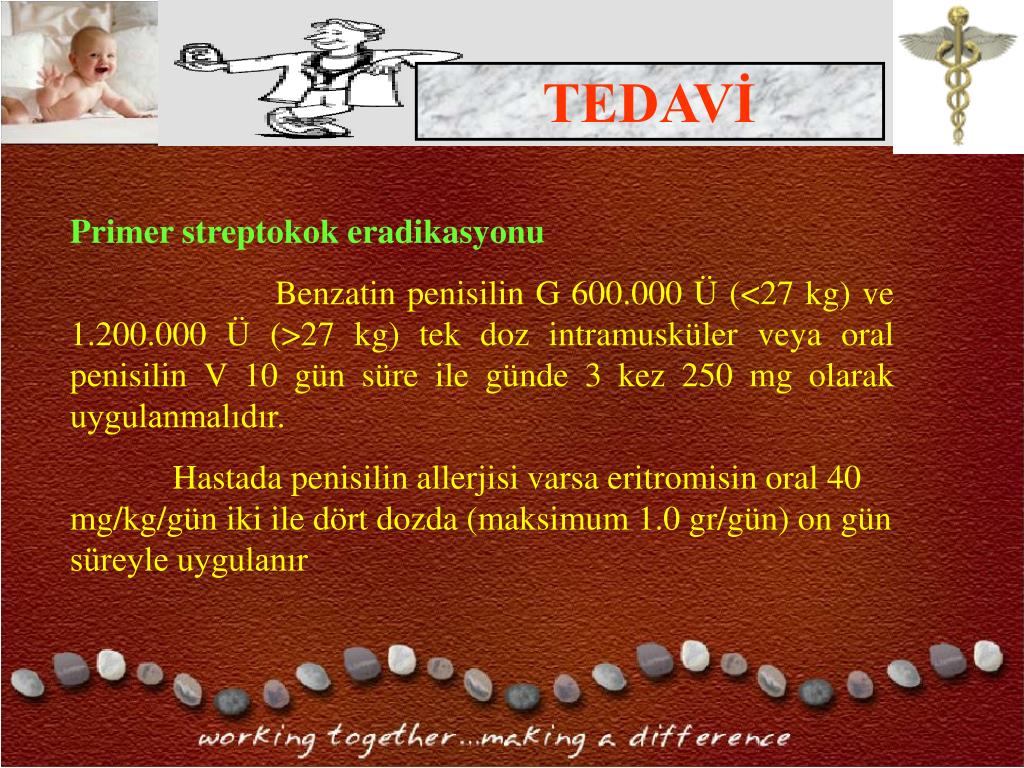 TEDAVİ

Primer streptokok eradikasyonu

Benzatin penisilin G 600.000 Ü (<27 kg) ve 1.200.000 Ü (>27 kg) tek doz intramusküler veya oral penisilin V 10 gün süre ile günde 3 kez 250 mg olarak uygulanmalıdır.

Hastada penisilin allerjisi varsa eritromisin oral 40 mg/kg/gün iki ile dört dozda (maksimum 1.0 gr/gün) on gün süreyle uygulanır

working together...making a difference